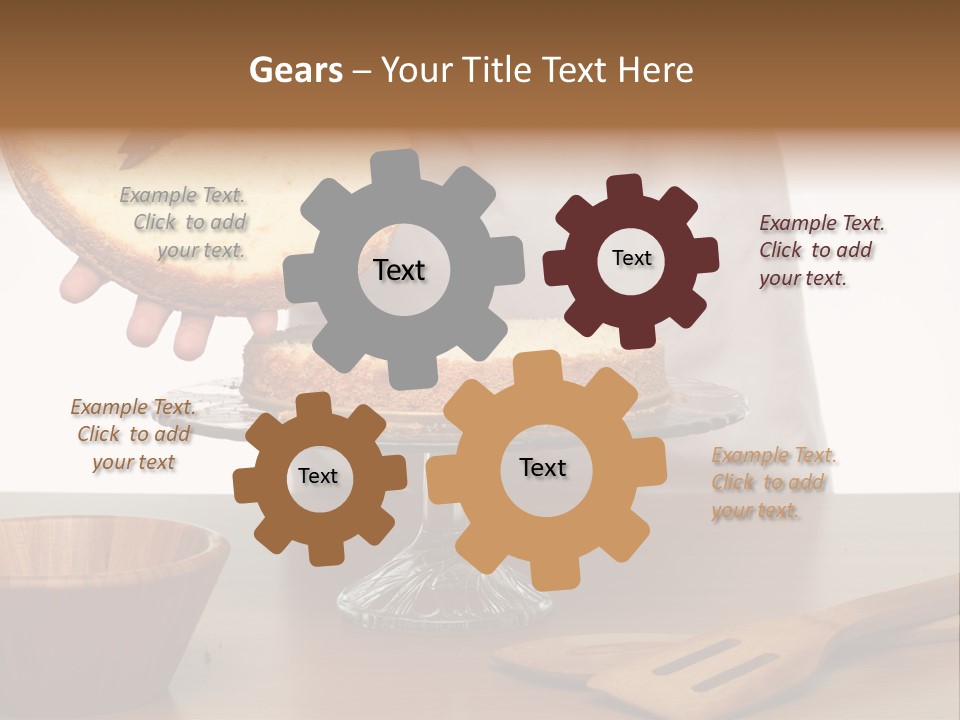 Gears – Your Title Text Here

Example Text. Click to add your text.

Text

Text

Example Text. Click to add your text.

Example Text. Click to add your text

Text

Text

Example Text. Click to add your text.